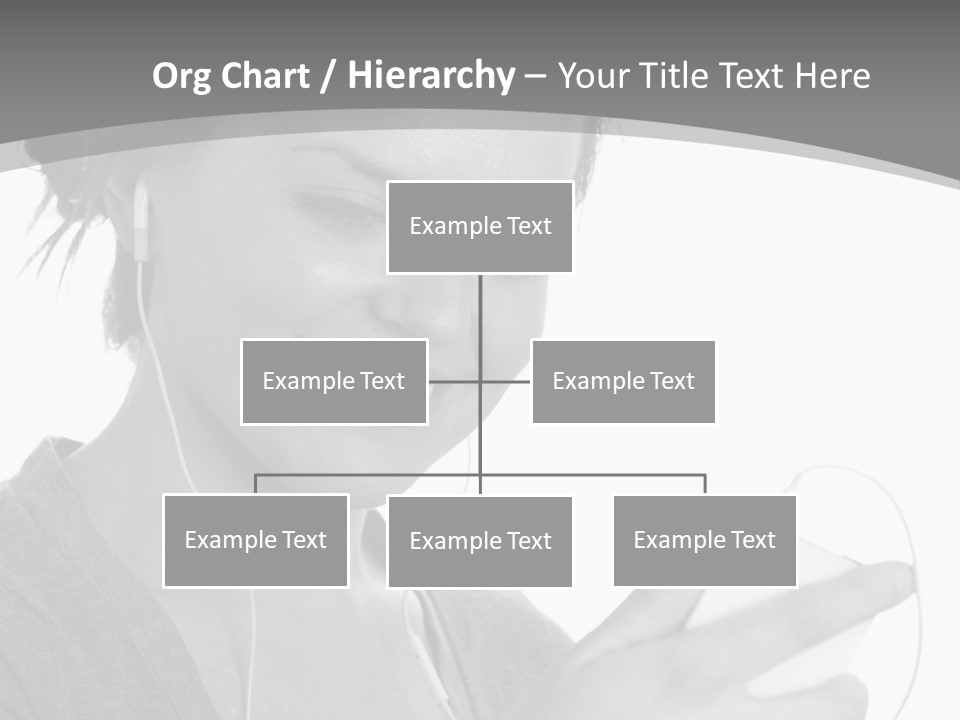 Org Chart / Hierarchy – Your Title Text Here

Example Text

Example Text

Example Text

Example Text

Example Text

Example Text